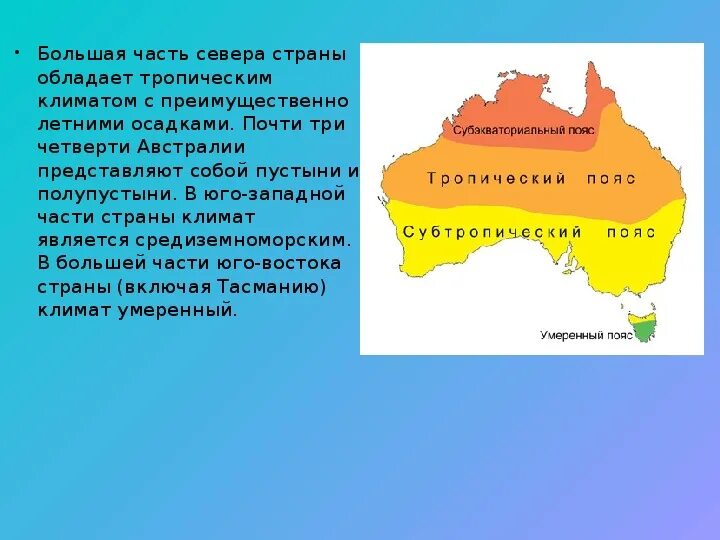 • Большая часть севера страны обладает тропическим климатом с преимущественно летними осадками. Почти три четверти Австралии представляют собой пустыни и полупустыни. В юго-западной части страны климат является средиземноморским. В большей части юго-востока страны (включая Тасманию) климат умеренный.

Субэкваториальный пояс

Тропический пояс

Субтропический пояс

Умеренный пояс